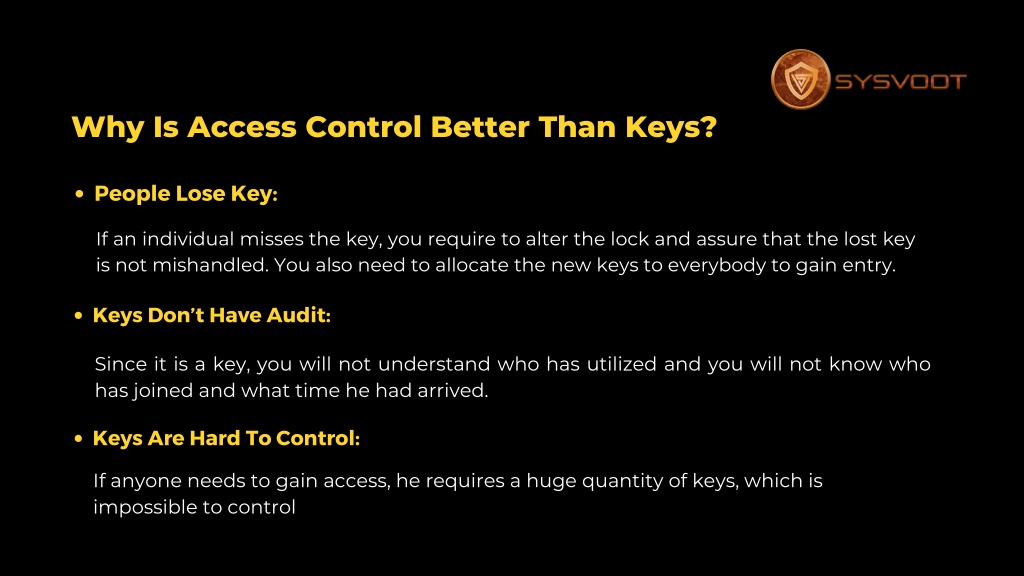 SYSVOOT

Why Is Access Control Better Than Keys?

• People Lose Key:

If an individual misses the key, you require to alter the lock and assure that the lost key is not mishandled. You also need to allocate the new keys to everybody to gain entry.

• Keys Don't Have Audit:

Since it is a key, you will not understand who has utilized and you will not know who has joined and what time he had arrived.

• Keys Are Hard To Control:

If anyone needs to gain access, he requires a huge quantity of keys, which is impossible to control